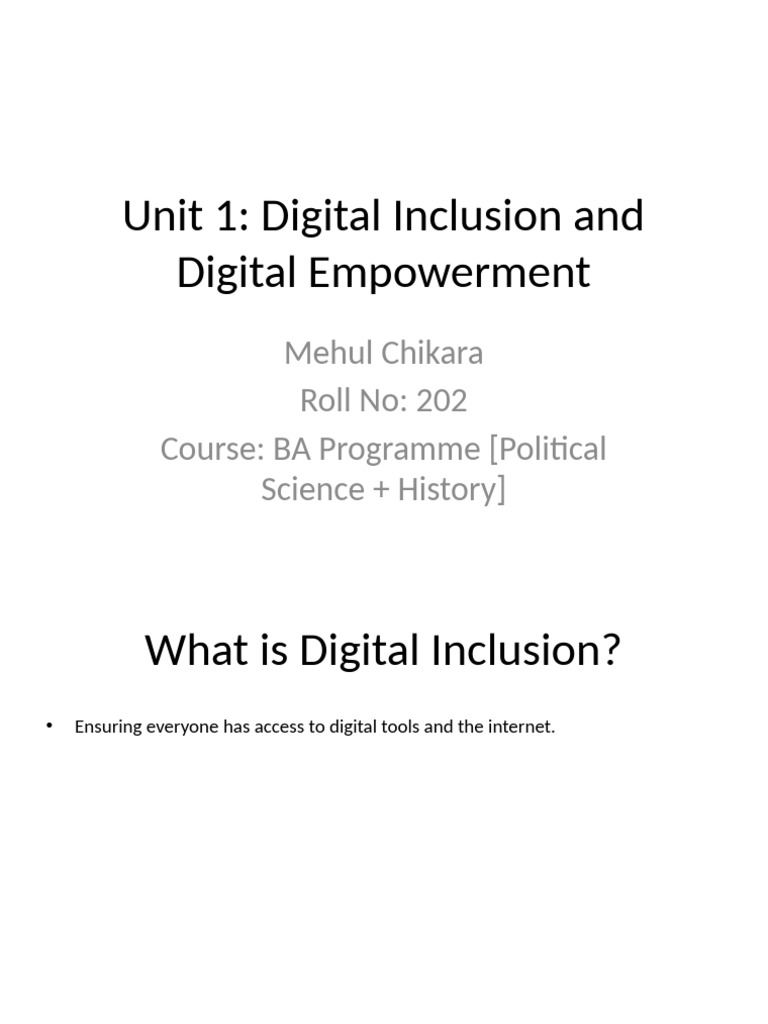 Unit 1: Digital Inclusion and Digital Empowerment

Mehul Chikara
Roll No: 202
Course: BA Programme [Political Science + History]

What is Digital Inclusion?

• Ensuring everyone has access to digital tools and the internet.